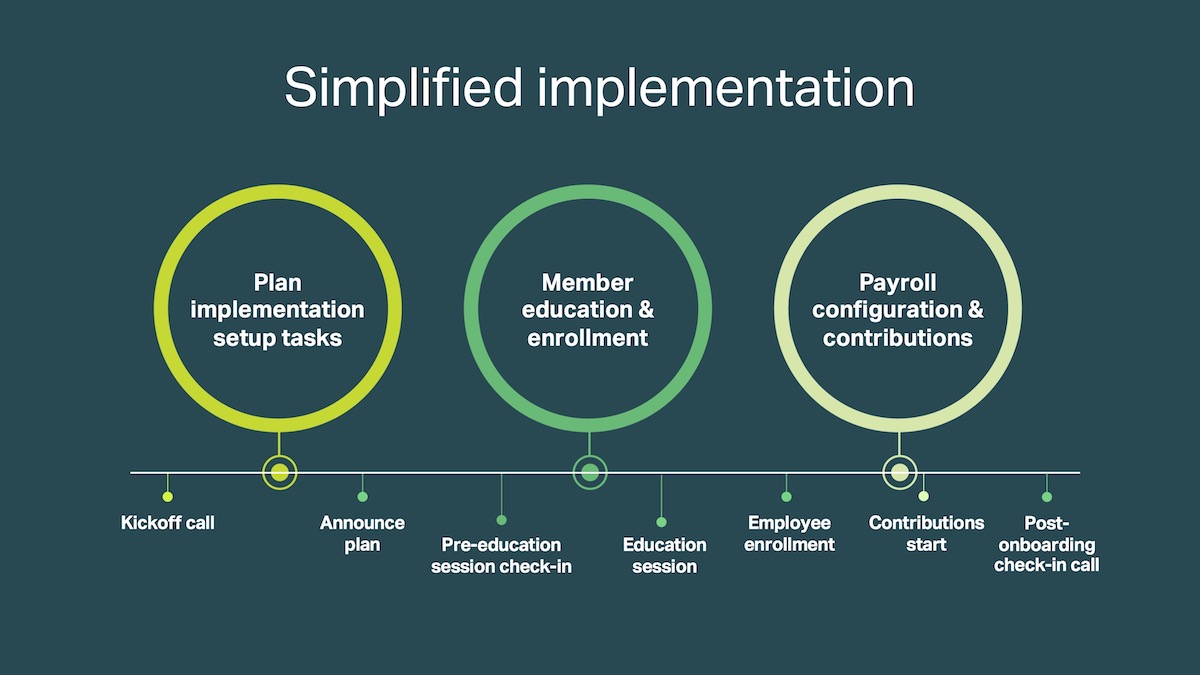 Simplified implementation

Plan implementation setup tasks

Member education & enrollment

Payroll configuration & contributions

Kickoff call

Announce plan

Pre-education session check-in

Education session

Employee enrollment

Contributions start

Post-onboarding check-in call